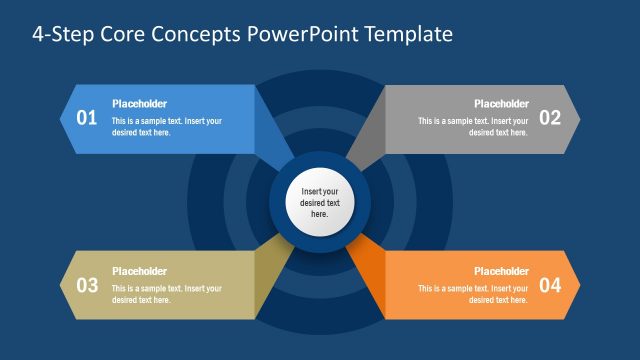 4-Step Core Concepts PowerPoint Template

01
Placeholder
This is a sample text. Insert your desired text here.

Placeholder
This is a sample text. Insert your desired text here.
02

Insert your desired text here.

03
Placeholder
This is a sample text. Insert your desired text here.

Placeholder
This is a sample text. Insert your desired text here.
04